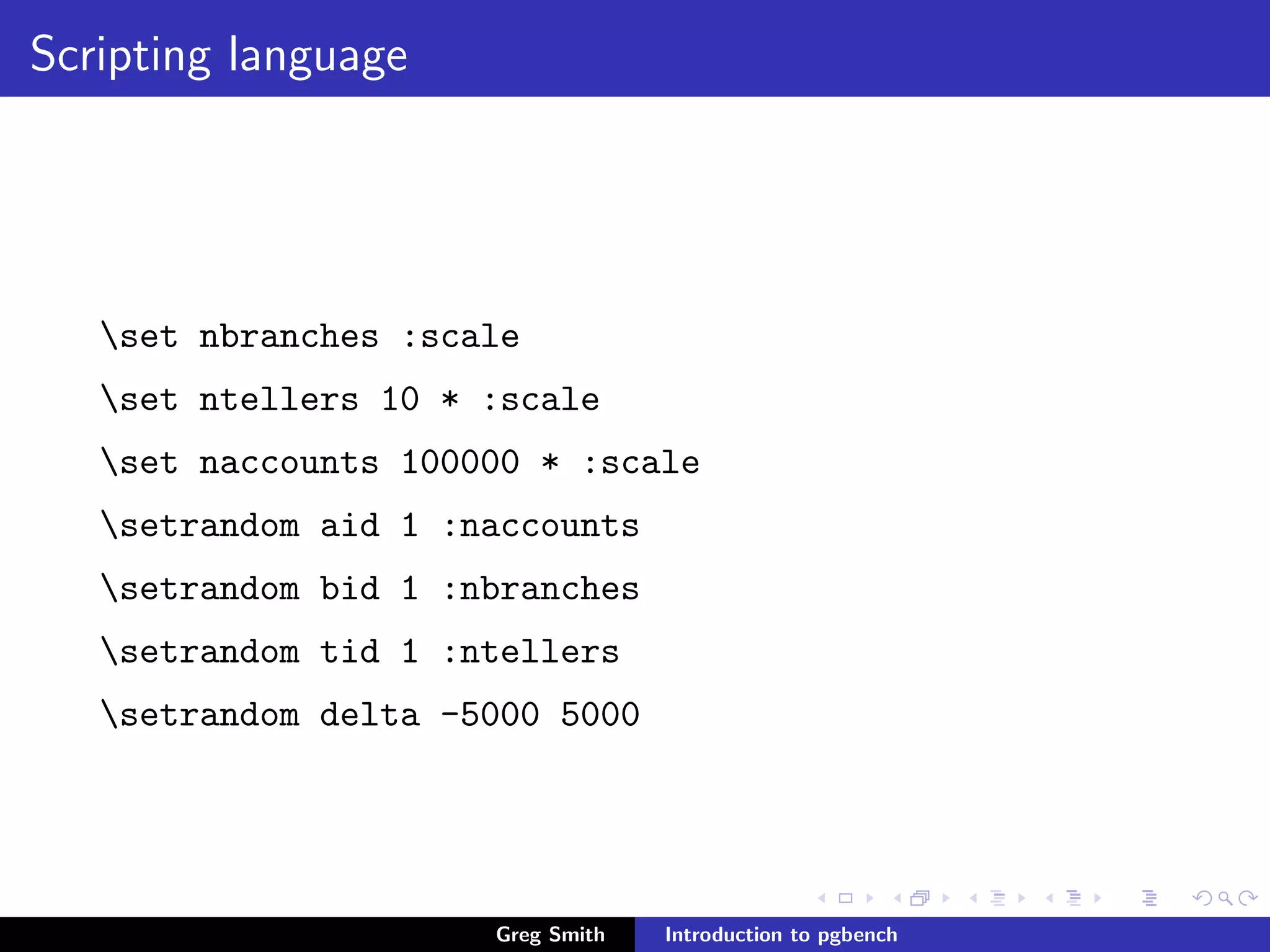 Scripting language

\set nbranches :scale

\set ntellers 10 * :scale

\set naccounts 100000 * :scale

\setrandom aid 1 :naccounts

\setrandom bid 1 :nbranches

\setrandom tid 1 :ntellers

\setrandom delta -5000 5000

Greg Smith Introduction to pgbench